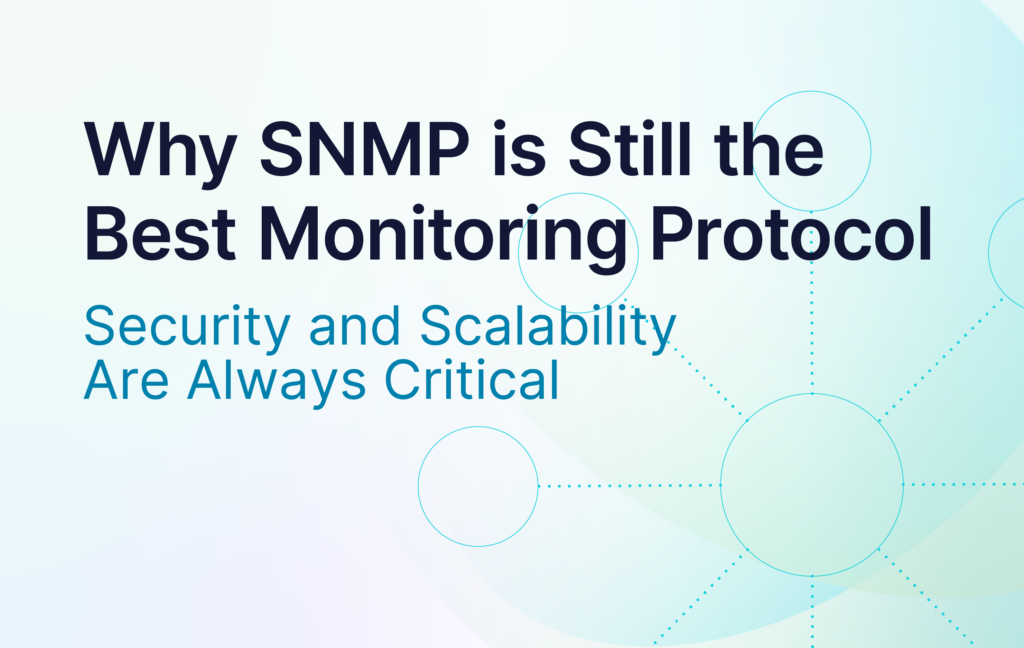 Why SNMP is Still the Best Monitoring Protocol

Security and Scalability Are Always Critical